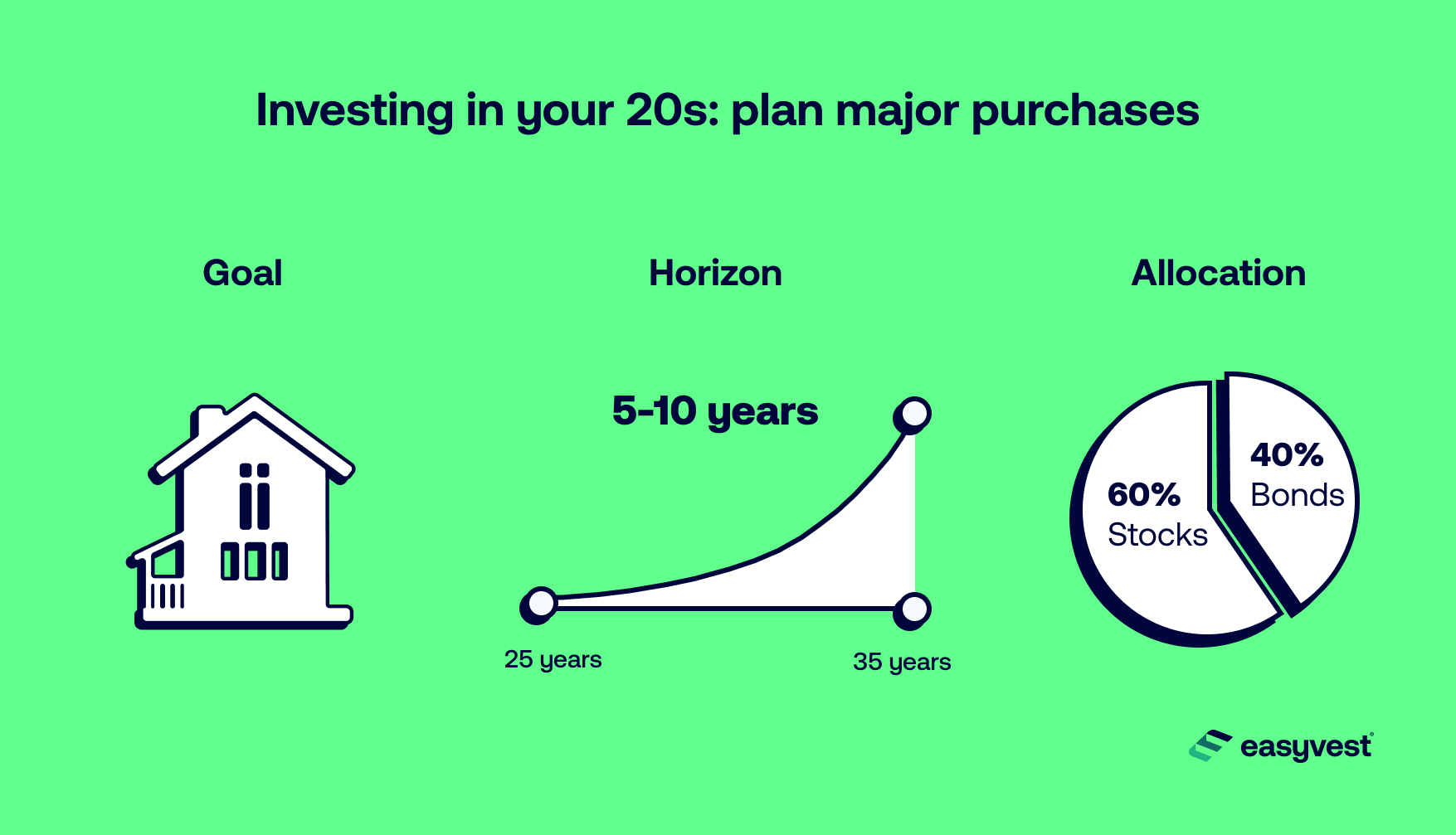 Investing in your 20s: plan major purchases

Goal

Horizon

Allocation

5-10 years

25 years

35 years

60%
Stocks

40%
Bonds

easyvest